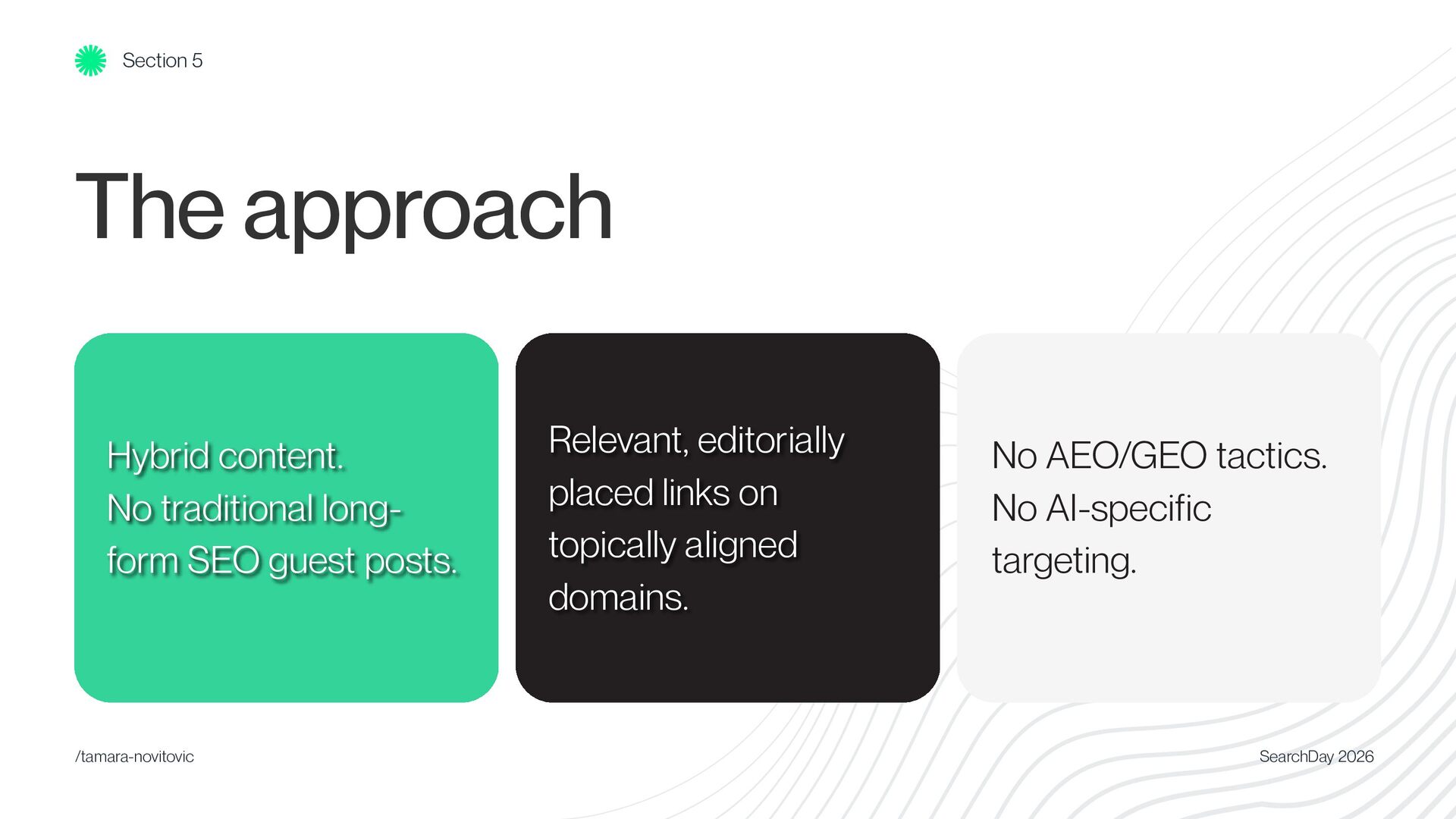 Section 5

The approach

Hybrid content.
No traditional long-form SEO guest posts.

Relevant, editorially placed links on topically aligned domains.

No AEO/GEO tactics.
No AI-specific targeting.

/tamara-novitovic

SearchDay 2026